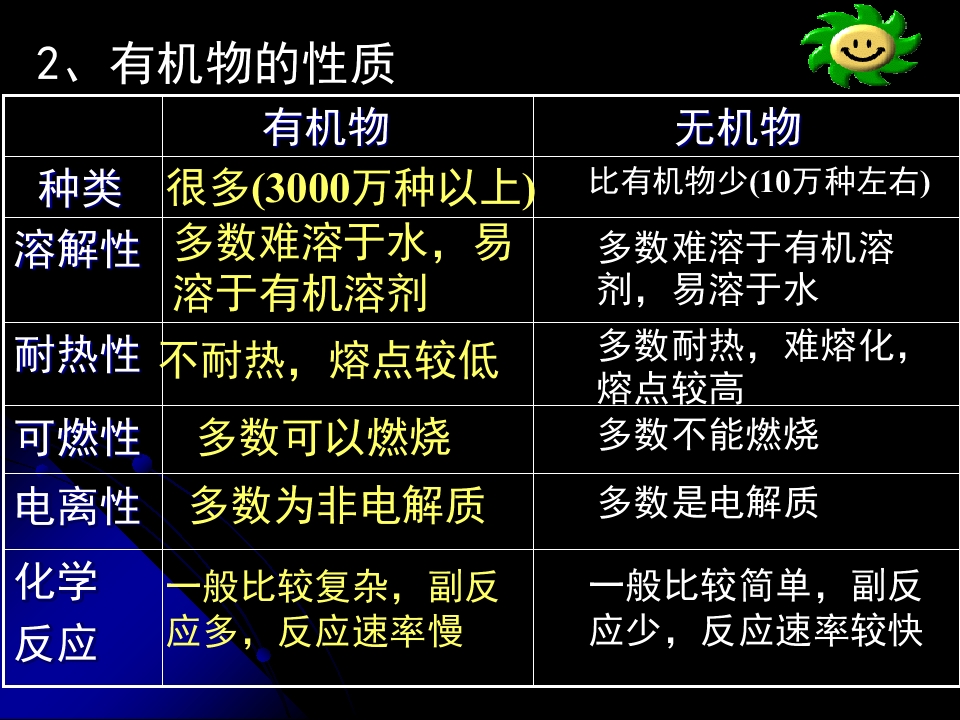 2、有机物的性质

| | 有机物 | 无机物 |
|---|---|---|
| 种类 | 很多(3000万种以上) | 比有机物少(10万种左右) |
| 溶解性 | 多数难溶于水，易溶于有机溶剂 | 多数难溶于有机溶剂，易溶于水 |
| 耐热性 | 不耐热，熔点较低 | 多数耐热，难熔化，熔点较高 |
| 可燃性 | 多数可以燃烧 | 多数不能燃烧 |
| 电离性 | 多数为非电解质 | 多数是电解质 |
| 化学反应 | 一般比较复杂，副反应多，反应速率慢 | 一般比较简单，副反应少，反应速率较快 |